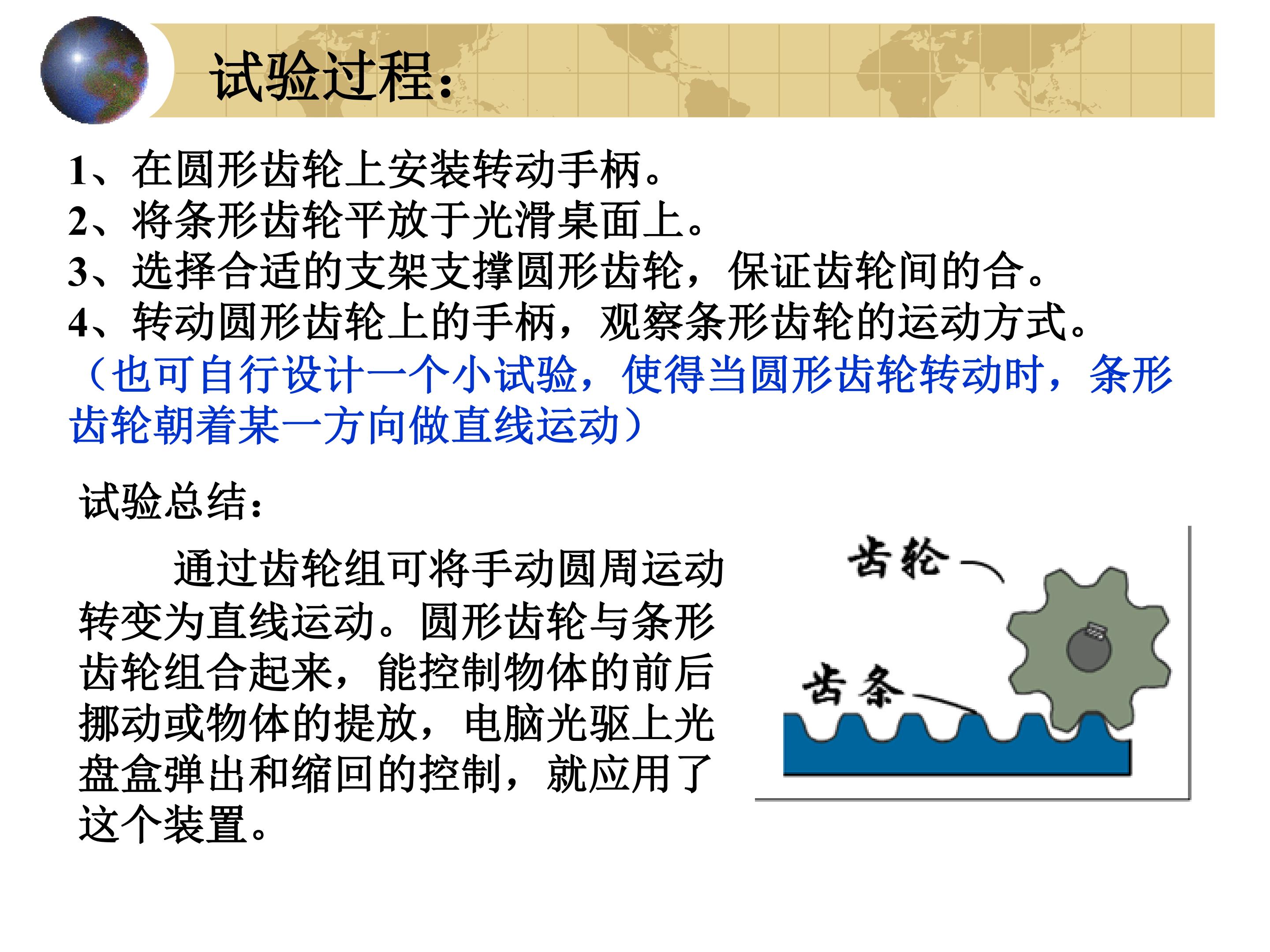 试验过程：

1、在圆形齿轮上安装转动手柄。
2、将条形齿轮平放于光滑桌面上。
3、选择合适的支架支撑圆形齿轮，保证齿轮间的合。
4、转动圆形齿轮上的手柄，观察条形齿轮的运动方式。
（也可自行设计一个小试验，使得当圆形齿轮转动时，条形齿轮朝着某一方向做直线运动）

试验总结：

通过齿轮组可将手动圆周运动转变为直线运动。圆形齿轮与条形齿轮组合起来，能控制物体的前后挪动或物体的提放，电脑光驱上光盘盒弹出和缩回的控制，就应用了这个装置。

齿轮

齿条